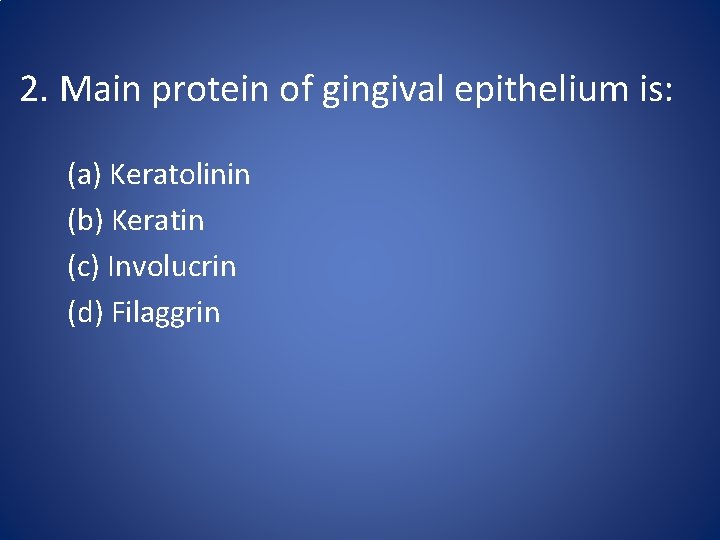 2. Main protein of gingival epithelium is:

(a) Keratolinin
(b) Keratin
(c) Involucrin
(d) Filaggrin